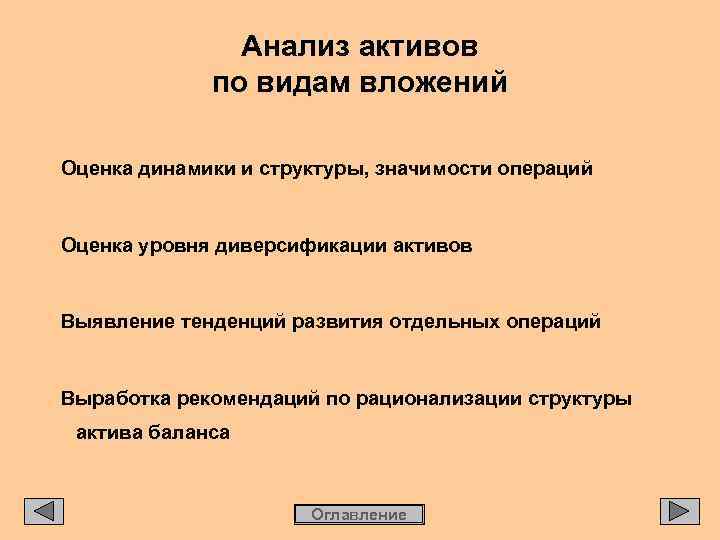 Анализ активов
по видам вложений

Оценка динамики и структуры, значимости операций

Оценка уровня диверсификации активов

Выявление тенденций развития отдельных операций

Выработка рекомендаций по рационализации структуры актива баланса

Оглавление